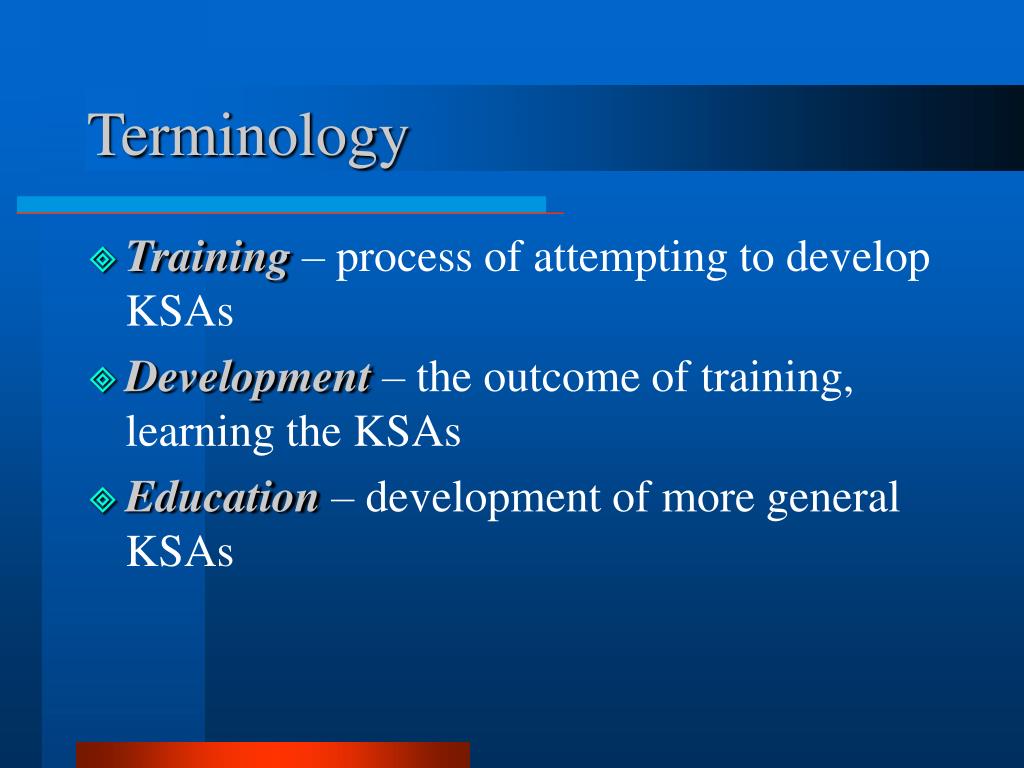 Terminology

Training – process of attempting to develop KSAs

Development – the outcome of training, learning the KSAs

Education – development of more general KSAs